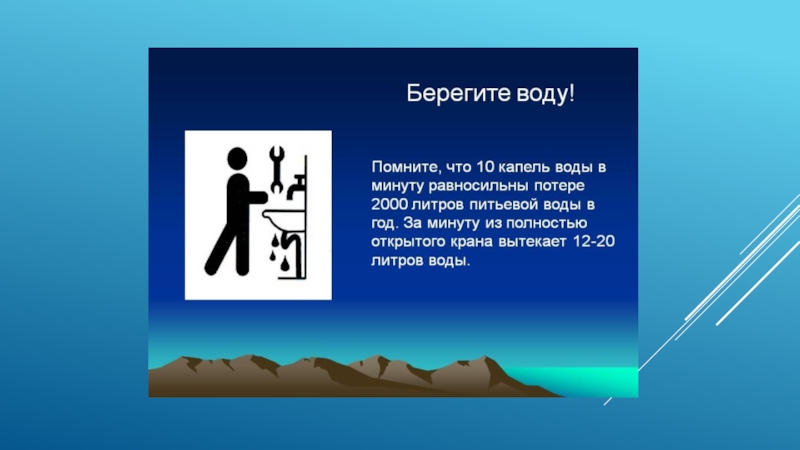 Берегите воду!

Помните, что 10 капель воды в минуту равносильны потере 2000 литров питьевой воды в год. За минуту из полностью открытого крана вытекает 12-20 литров воды.